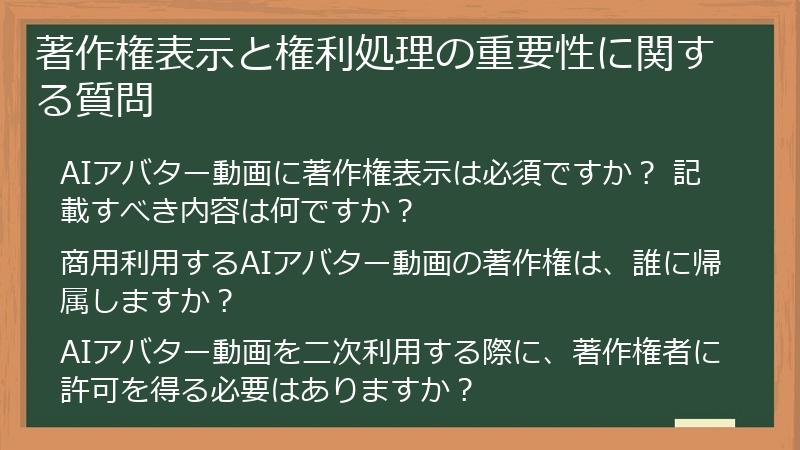 著作権表示と権利処理の重要性に関する質問

AIアバター動画に著作権表示は必須ですか？ 記載すべき内容は何ですか？

商用利用するAIアバター動画の著作権は、誰に帰属しますか？

AIアバター動画を二次利用する際に、著作権者に許可を得る必要はありますか？